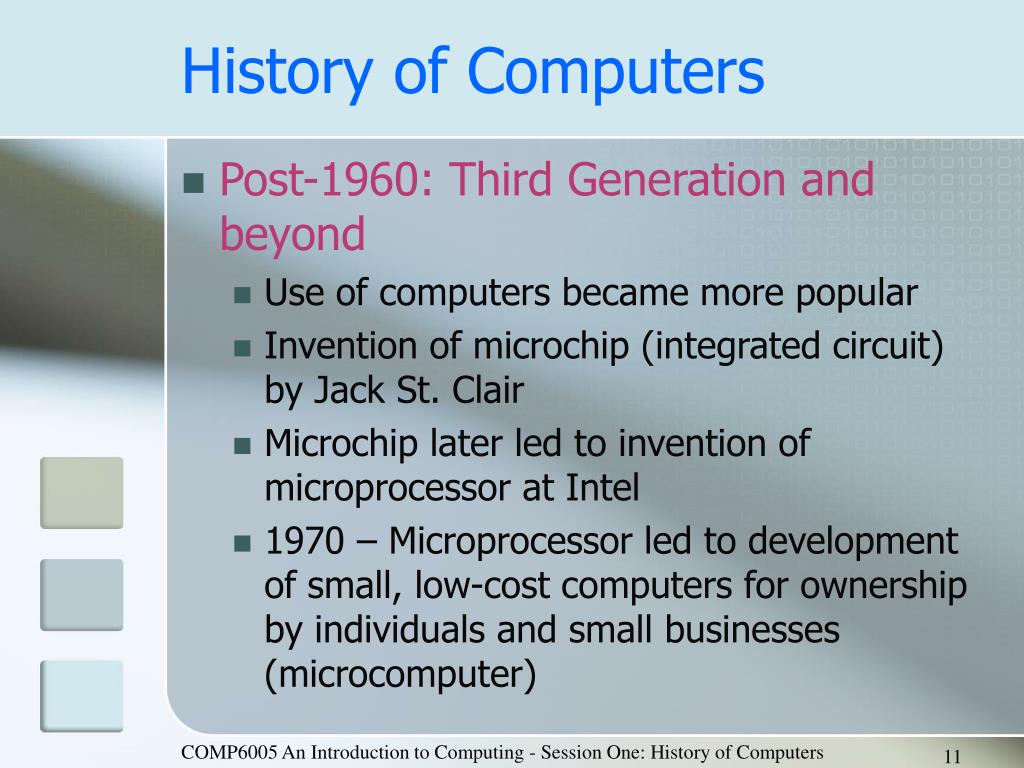 History of Computers

Post-1960: Third Generation and beyond

Use of computers became more popular

Invention of microchip (integrated circuit) by Jack St. Clair

Microchip later led to invention of microprocessor at Intel

1970 – Microprocessor led to development of small, low-cost computers for ownership by individuals and small businesses (microcomputer)

COMP6005 An Introduction to Computing - Session One: History of Computers

11